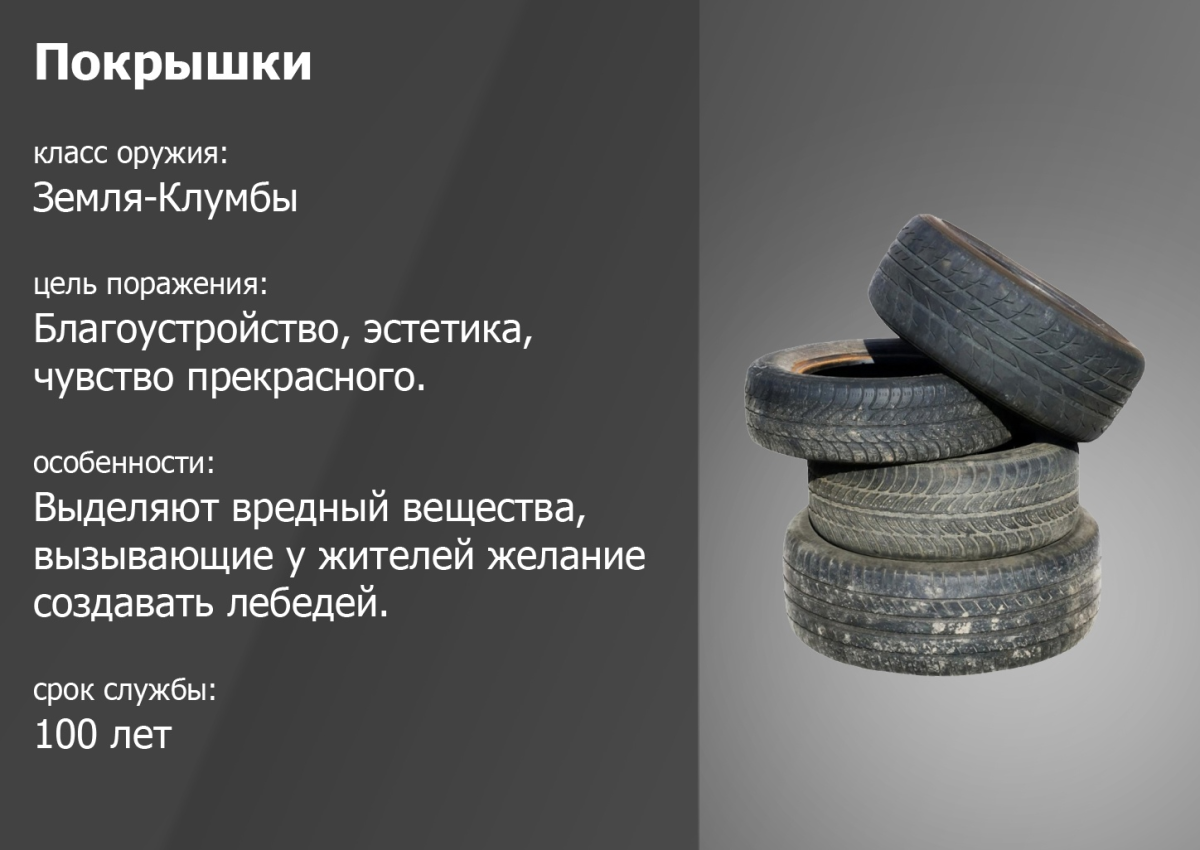 Покрышки

класс оружия:
Земля-Клумбы

цель поражения:
Благоустройство, эстетика, чувство прекрасного.

особенности:
Выделяют вредный вещества, вызывающие у жителей желание создавать лебедей.

срок службы:
100 лет